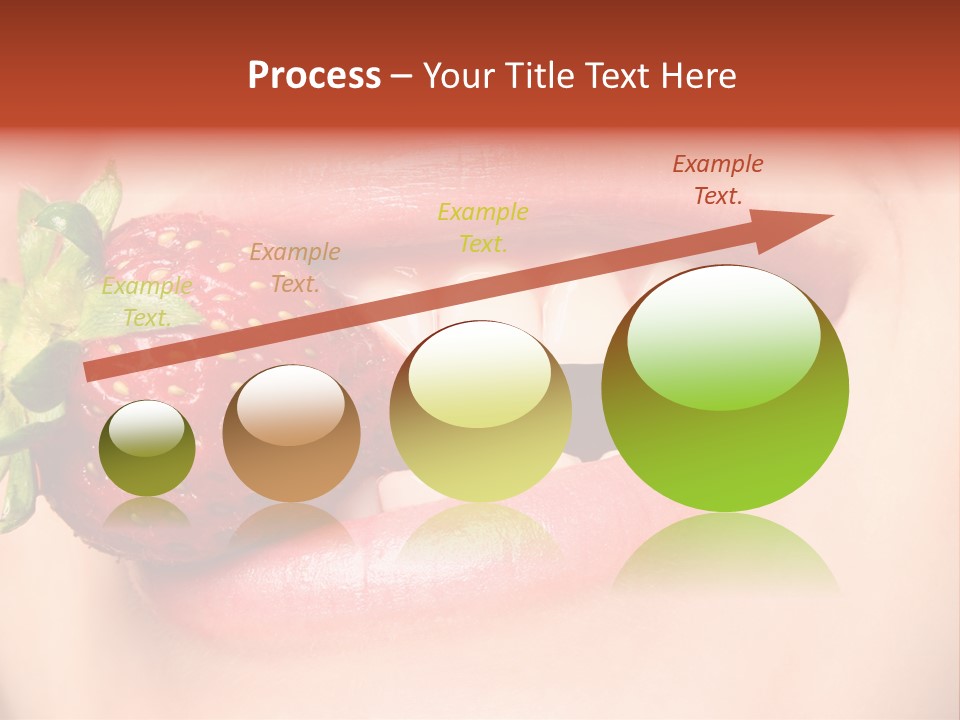 Process – Your Title Text Here

Example Text.

Example Text.

Example Text.

Example Text.